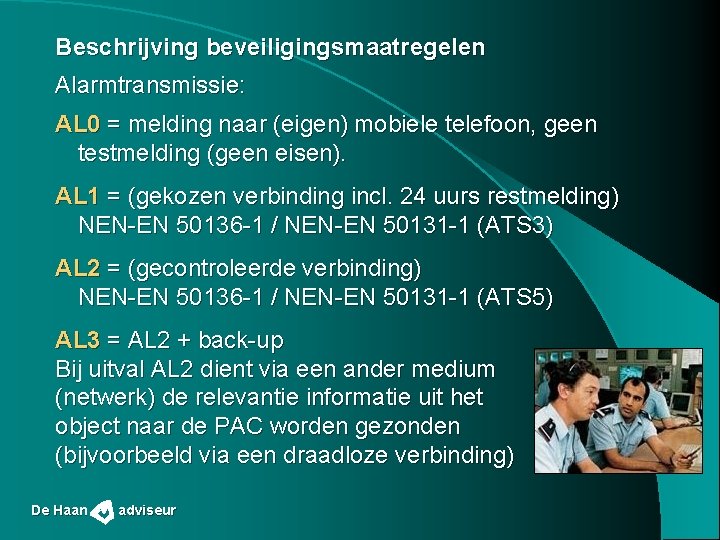 Beschrijving beveiligingsmaatregelen

Alarmtransmissie:

AL0 = melding naar (eigen) mobiele telefoon, geen testmelding (geen eisen).

AL1 = (gekozen verbinding incl. 24 uurs restmelding) NEN-EN 50136-1 / NEN-EN 50131-1 (ATS3)

AL2 = (gecontroleerde verbinding) NEN-EN 50136-1 / NEN-EN 50131-1 (ATS5)

AL3 = AL2 + back-up
Bij uitval AL2 dient via een ander medium (netwerk) de relevantie informatie uit het object naar de PAC worden gezonden (bijvoorbeeld via een draadloze verbinding)

De Haan adviseur